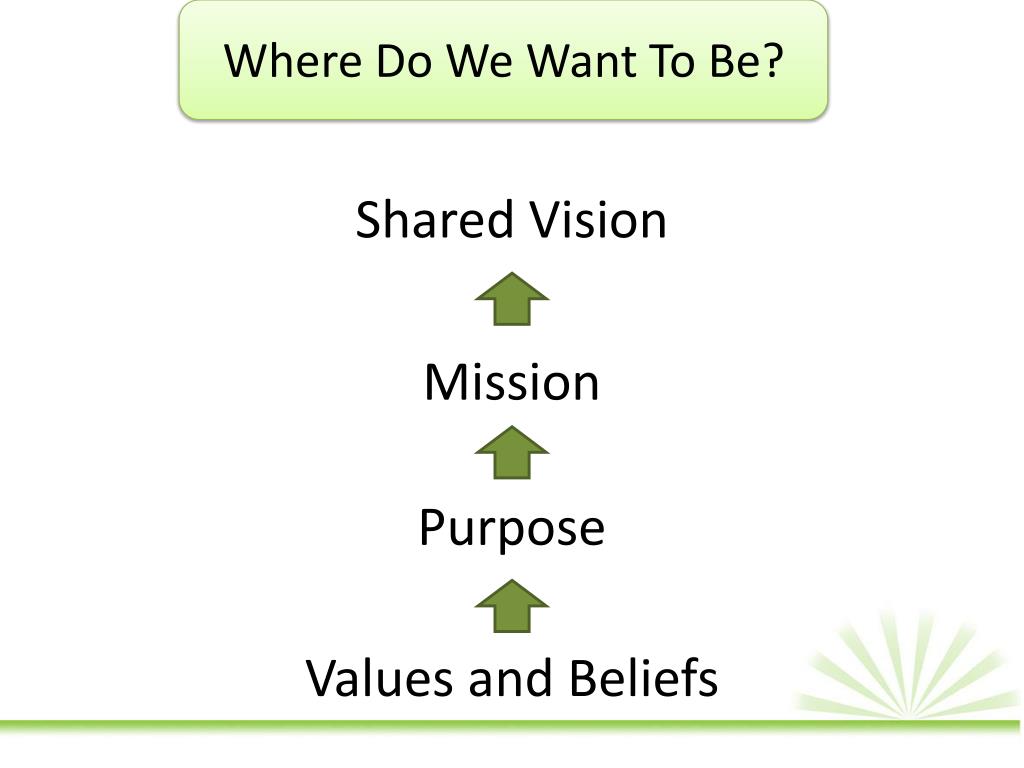 Where Do We Want To Be?

Shared Vision

Mission

Purpose

Values and Beliefs